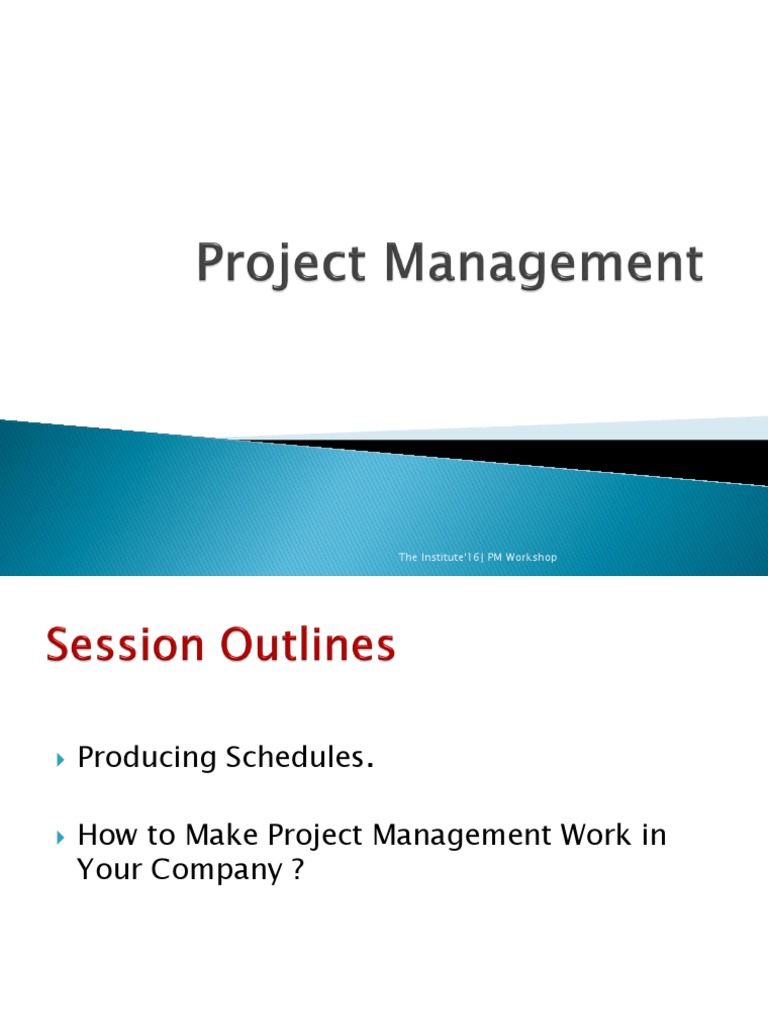 Project Management

The Institute'16| PM Workshop

Session Outlines

Producing Schedules.

How to Make Project Management Work in Your Company ?